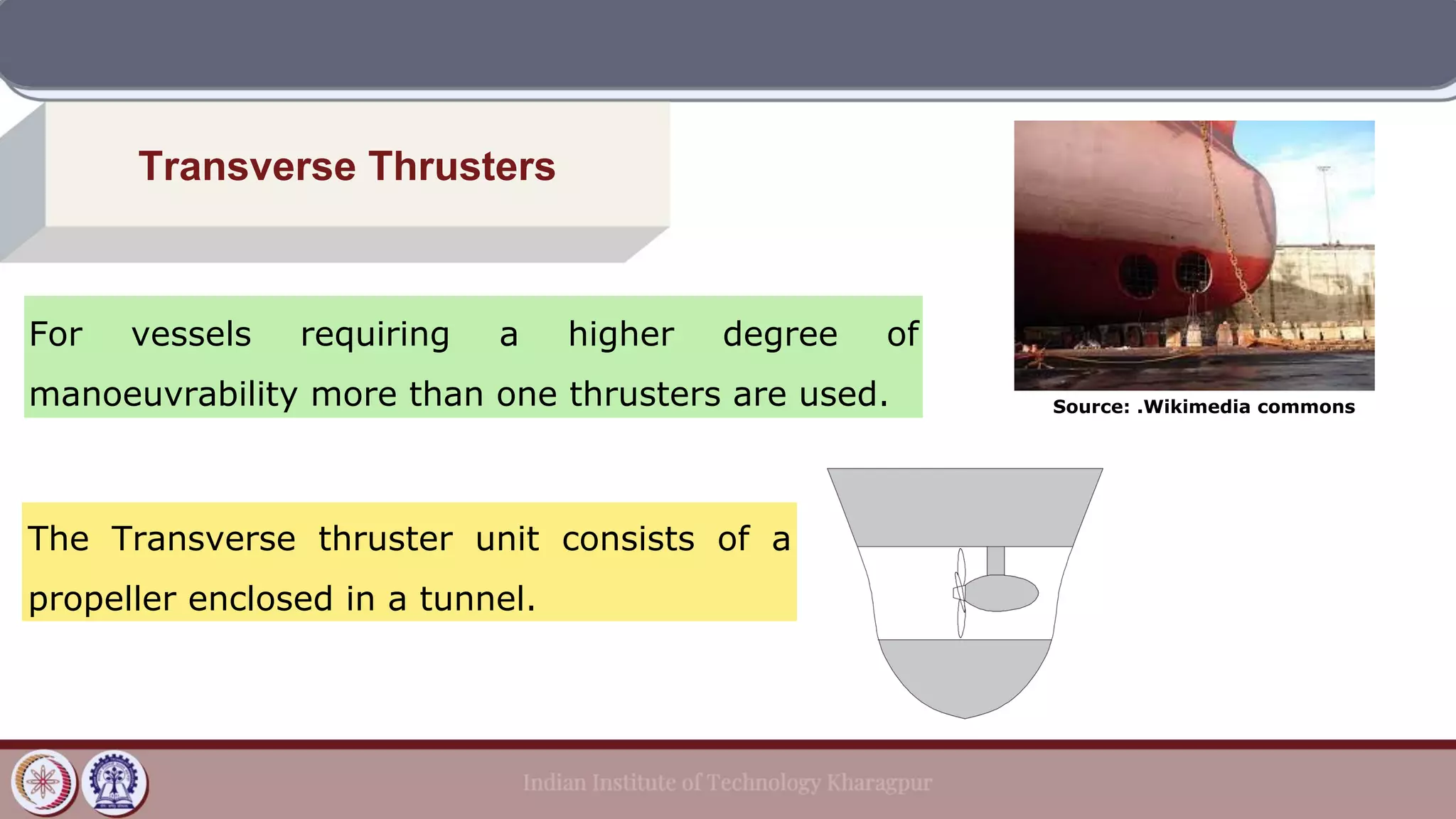 Transverse Thrusters

For vessels requiring a higher degree of manoeuvrability more than one thrusters are used.

Source: .Wikimedia commons

The Transverse thruster unit consists of a propeller enclosed in a tunnel.

Indian Institute of Technology Kharagpur